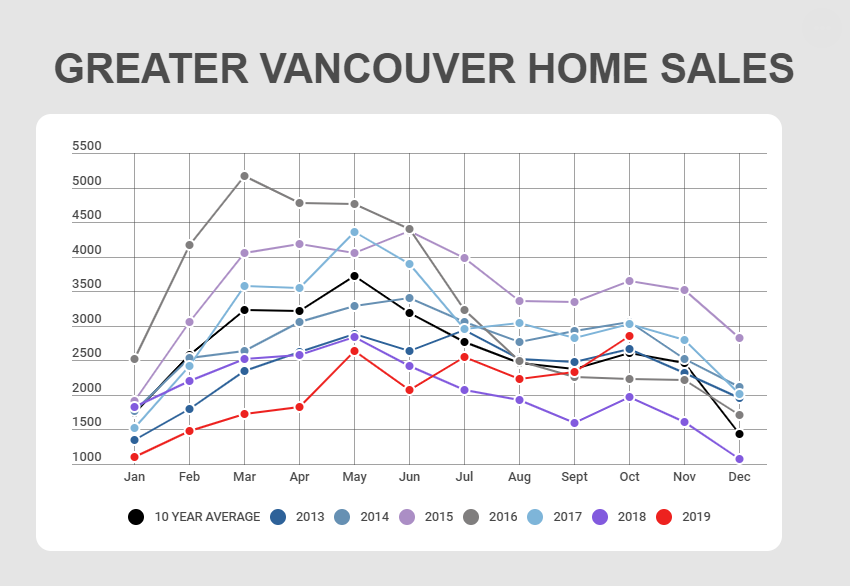 GREATER VANCOUVER HOME SALES

5500
5000
4500
4000
3500
3000
2500
2000
1500
1000

Jan Feb Mar Apr May Jun Jul Aug Sept Oct Nov Dec

10 YEAR AVERAGE 2013 2014 2015 2016 2017 2018 2019